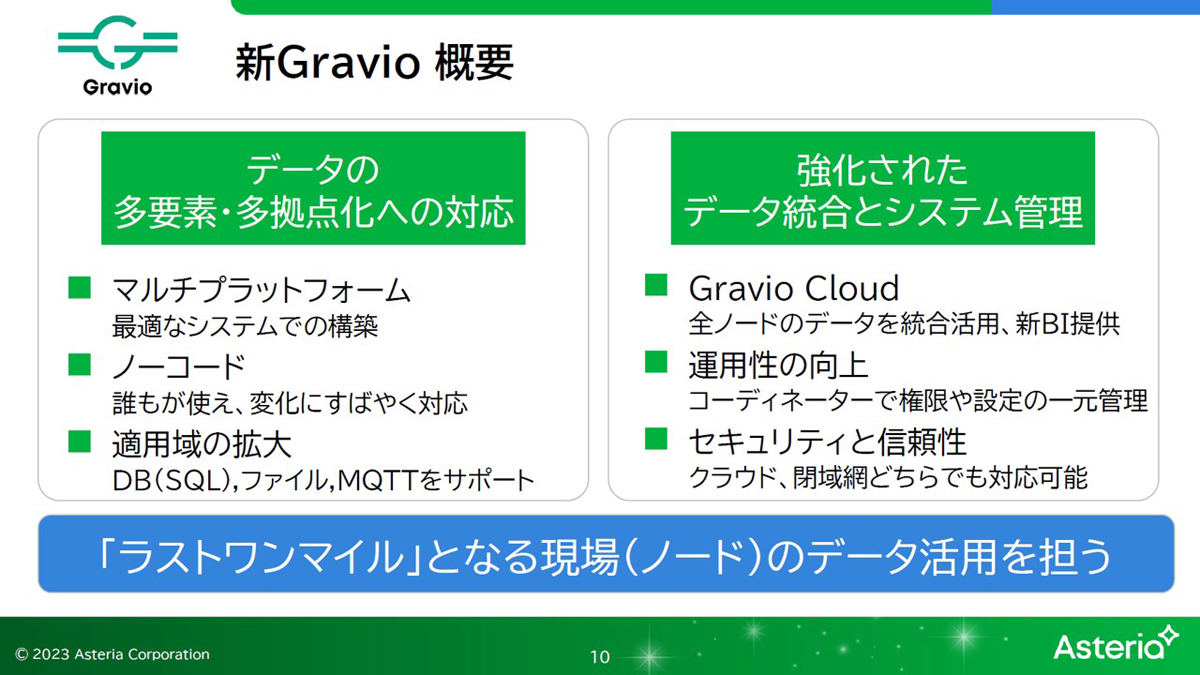 Gravio

新Gravio 概要

データの
多要素・多拠点化への対応

■ マルチプラットフォーム
最適なシステムでの構築

■ ノーコード
誰もが使え、変化にすばやく対応

■ 適用域の拡大
DB(SQL),ファイル,MQTTをサポート

強化された
データ統合とシステム管理

■ Gravio Cloud
全ノードのデータを統合活用、新BI提供

■ 運用性の向上
コーディネーターで権限や設定の一元管理

■ セキュリティと信頼性
クラウド、閉域網どちらでも対応可能

「ラストワンマイル」となる現場(ノード)のデータ活用を担う

© 2023 Asteria Corporation

10

Asteria